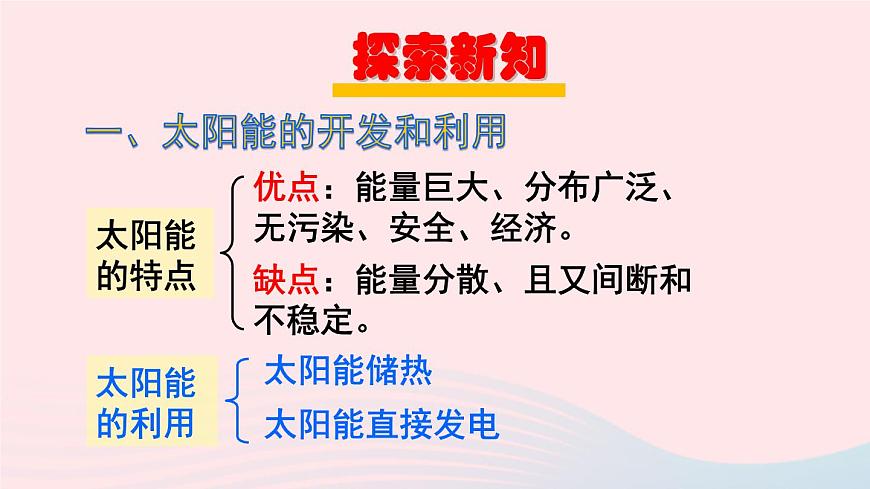 探索新知

一、太阳能的开发和利用

太阳能的特点

优点：能量巨大、分布广泛、无污染、安全、经济。

缺点：能量分散、且又间断和不稳定。

太阳能的利用

太阳能储热

太阳能直接发电